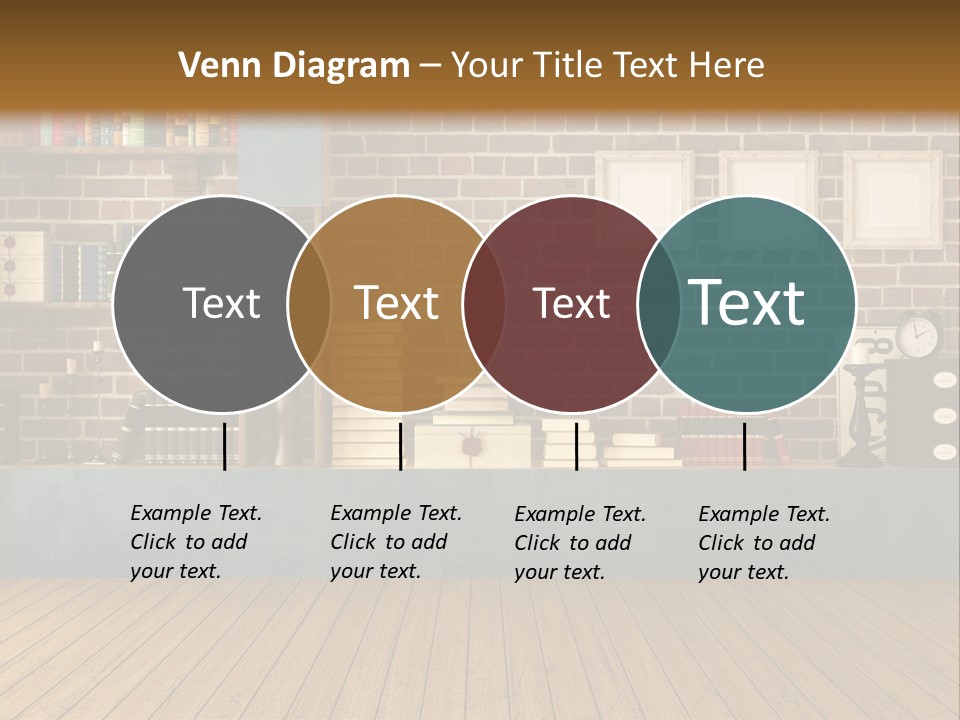 Venn Diagram – Your Title Text Here

Text

Text

Text

Text

Example Text. Click to add your text.

Example Text. Click to add your text.

Example Text. Click to add your text.

Example Text. Click to add your text.